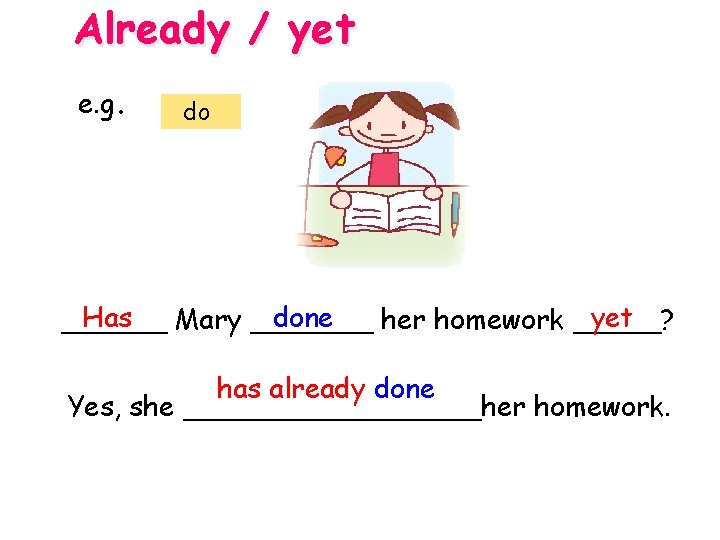 Already / yet

e.g. do

Has Mary done her homework yet?

Yes, she has already done her homework.